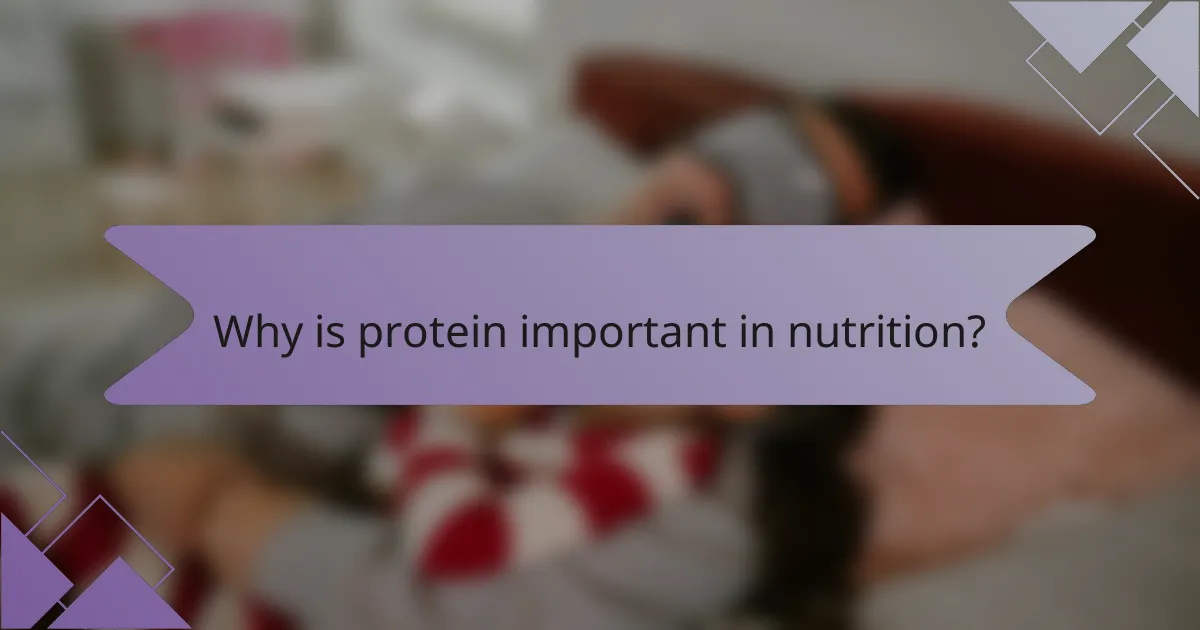 Why is protein important in nutrition?